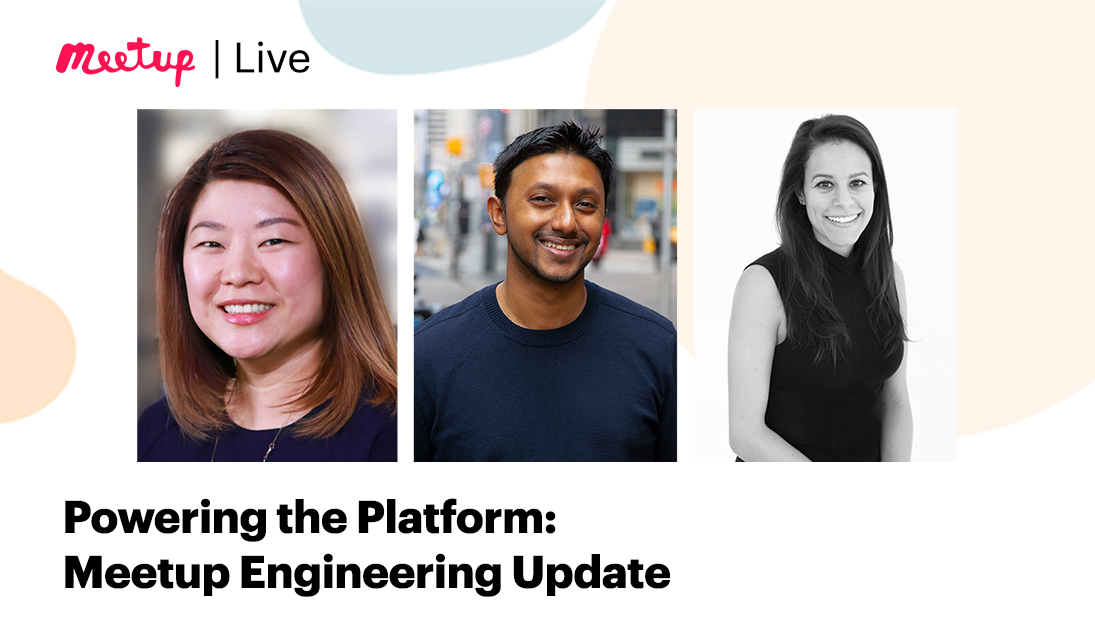 Meetup | Live

Powering the Platform:
Meetup Engineering Update